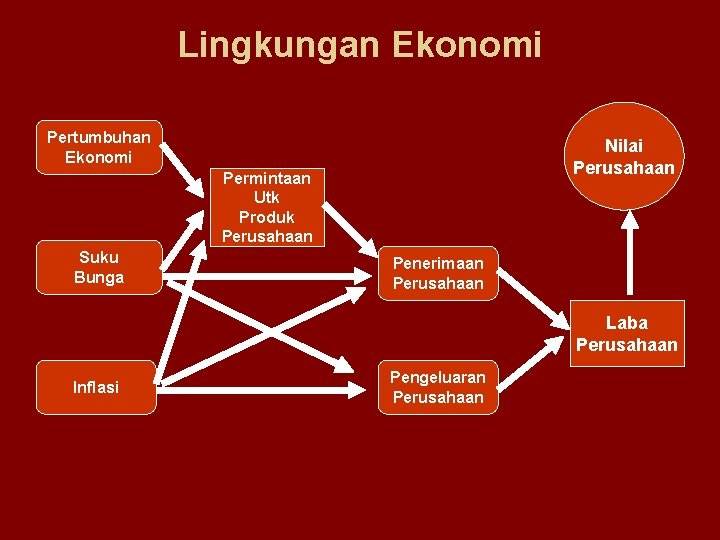 Lingkungan Ekonomi

Pertumbuhan
Ekonomi

Suku
Bunga

Inflasi

Permintaan
Utk
Produk
Perusahaan

Penerimaan
Perusahaan

Pengeluaran
Perusahaan

Nilai
Perusahaan

Laba
Perusahaan